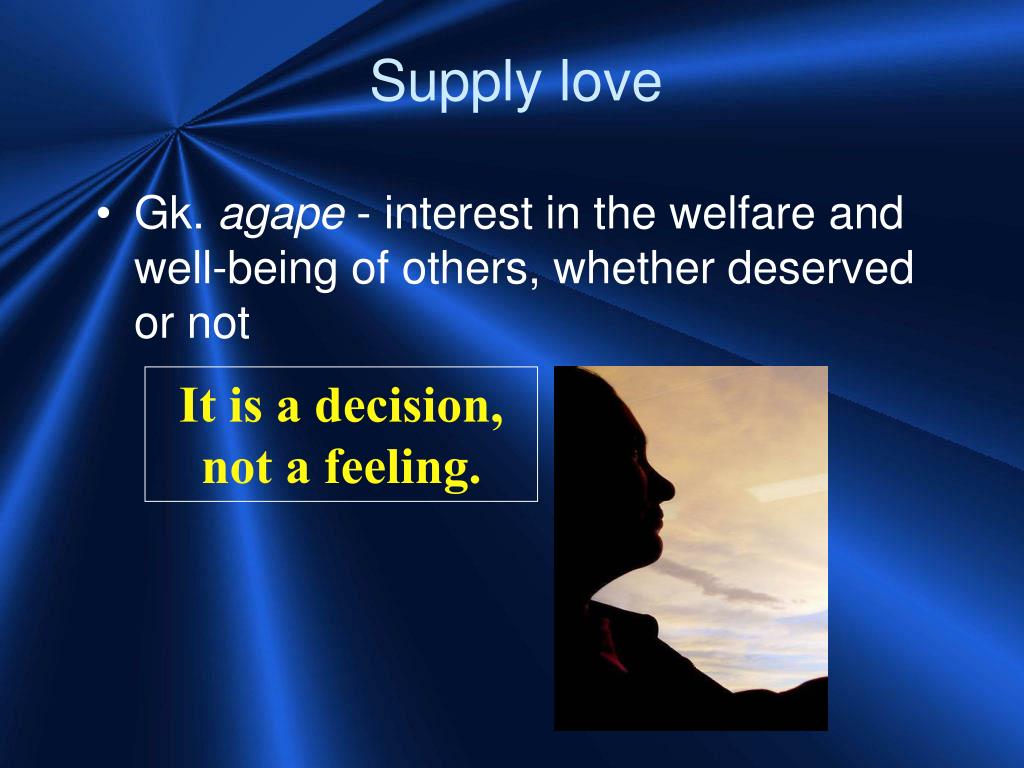 Supply love

• Gk. agape - interest in the welfare and well-being of others, whether deserved or not

It is a decision, not a feeling.